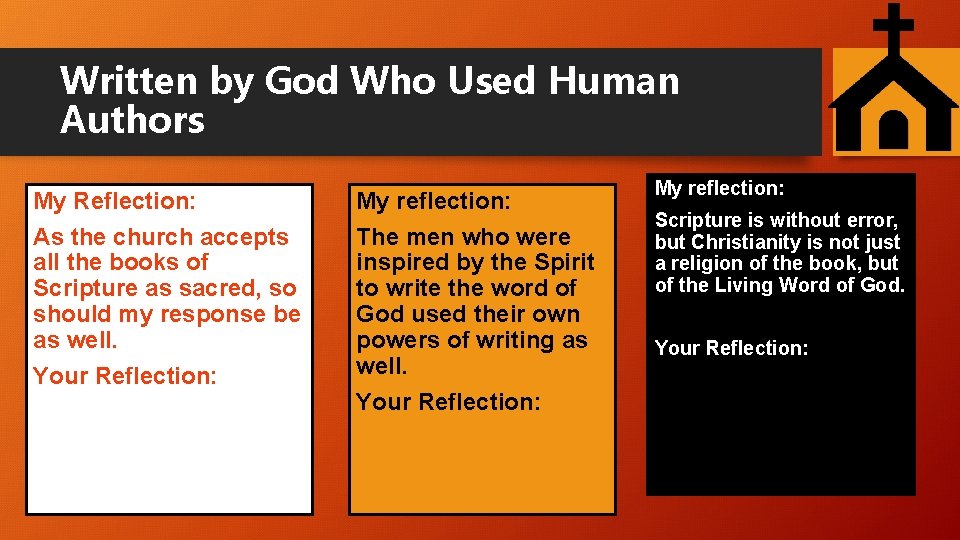 Written by God Who Used Human Authors

My Reflection:

As the church accepts all the books of Scripture as sacred, so should my response be as well.

Your Reflection:

My reflection:

The men who were inspired by the Spirit to write the word of God used their own powers of writing as well.

Your Reflection:

My reflection:

Scripture is without error, but Christianity is not just a religion of the book, but of the Living Word of God.

Your Reflection: